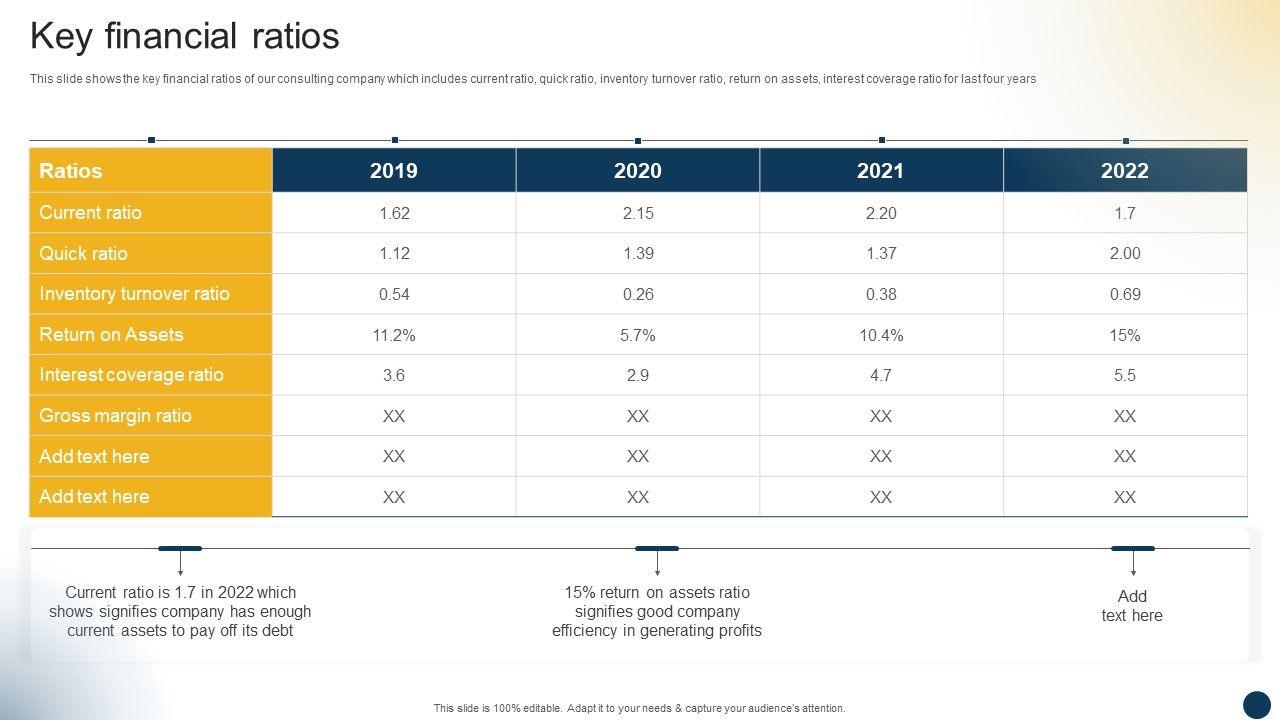 Key financial ratios

This slide shows the key financial ratios of our consulting company which includes current ratio, quick ratio, inventory turnover ratio, return on assets, interest coverage ratio for last four years

| Ratios | 2019 | 2020 | 2021 | 2022 |
|---|---|---|---|---|
| Current ratio | 1.62 | 2.15 | 2.20 | 1.7 |
| Quick ratio | 1.12 | 1.39 | 1.37 | 2.00 |
| Inventory turnover ratio | 0.54 | 0.26 | 0.38 | 0.69 |
| Return on Assets | 11.2% | 5.7% | 10.4% | 15% |
| Interest coverage ratio | 3.6 | 2.9 | 4.7 | 5.5 |
| Gross margin ratio | XX | XX | XX | XX |
| Add text here | XX | XX | XX | XX |
| Add text here | XX | XX | XX | XX |

Current ratio is 1.7 in 2022 which shows signifies company has enough current assets to pay off its debt

15% return on assets ratio signifies good company efficiency in generating profits

Add text here

This slide is 100% editable. Adapt it to your needs & capture your audience's attention.